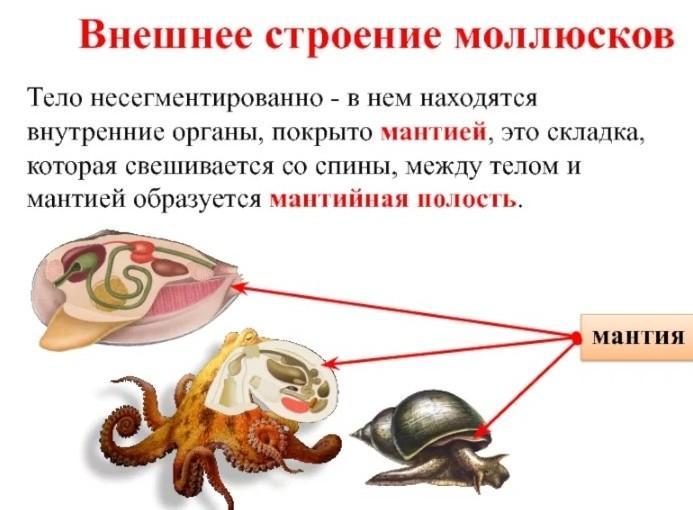 Внешнее строение моллюсков

Тело несегментированно - в нем находятся внутренние органы, покрыто мантией, это складка, которая свешивается со спины, между телом и мантией образуется мантийная полость.

мантия